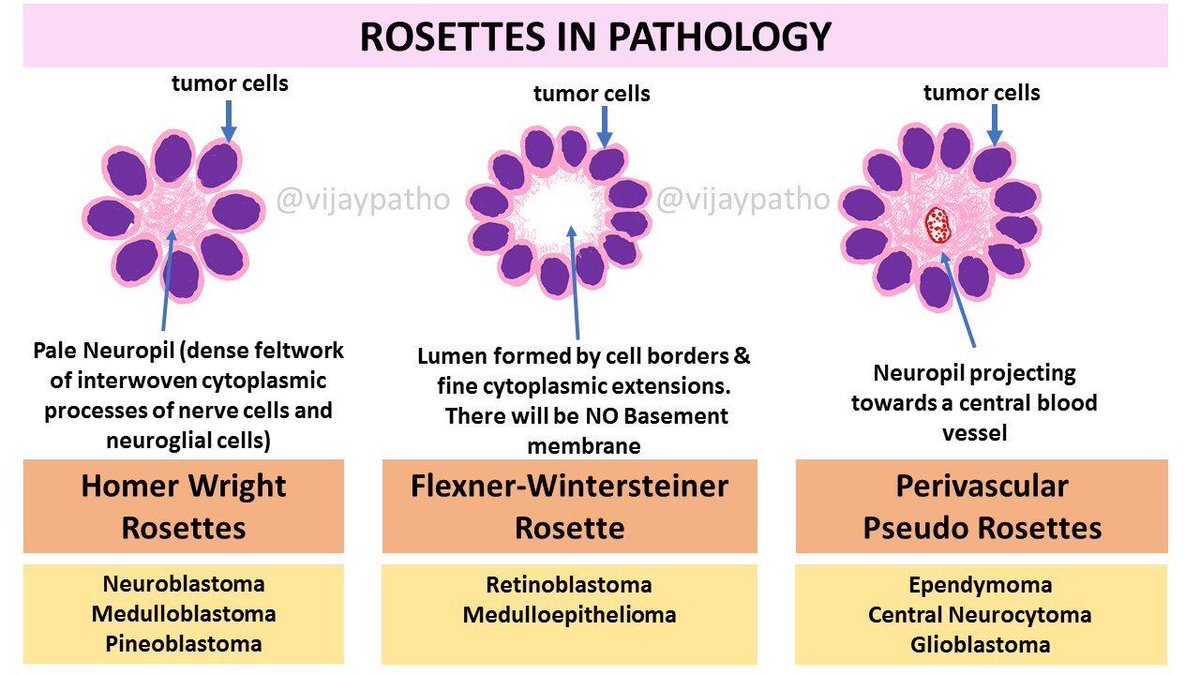 ROSETTES IN PATHOLOGY

tumor cells

@vijaypatho

Pale Neuropil (dense feltwork of interwoven cytoplasmic processes of nerve cells and neuroglial cells)

Homer Wright Rosettes

Neuroblastoma
Medulloblastoma
Pineoblastoma

tumor cells

@vijaypatho

Lumen formed by cell borders & fine cytoplasmic extensions. There will be NO Basement membrane

Flexner-Wintersteiner Rosette

Retinoblastoma
Medulloepithelioma

tumor cells

Neuropil projecting towards a central blood vessel

Perivascular Pseudo Rosettes

Ependymoma
Central Neurocytoma
Glioblastoma